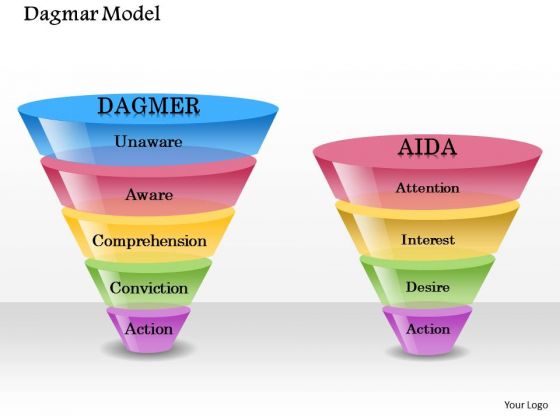 Dagmar Model

DAGMER
Unaware
Aware
Comprehension
Conviction
Action

AIDA
Attention
Interest
Desire
Action

Your Logo